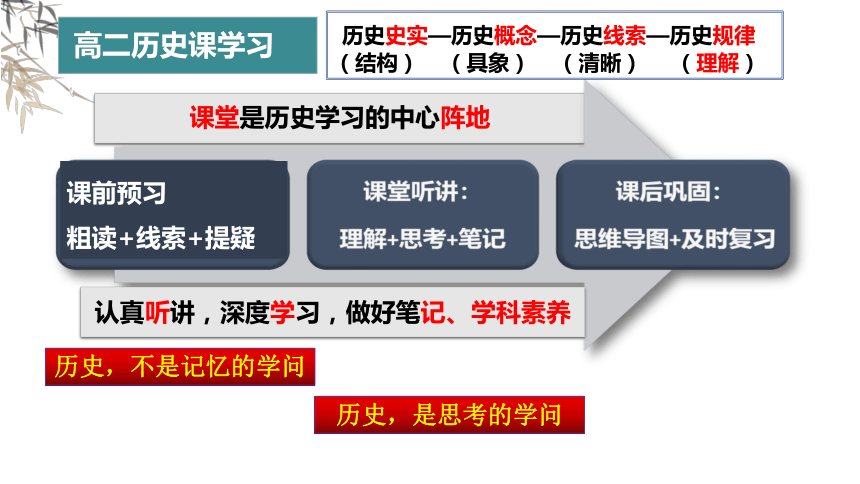 高二历史课学习

历史史实—历史概念—历史线索—历史规律
（结构）（具象）（清晰）（理解）

课堂是历史学习的中心阵地

课前预习
粗读+线索+提疑

课堂听讲：
理解+思考+笔记

课后巩固：
思维导图+及时复习

认真听讲，深度学习，做好笔记、学科素养

历史，不是记忆的学问

历史，是思考的学问